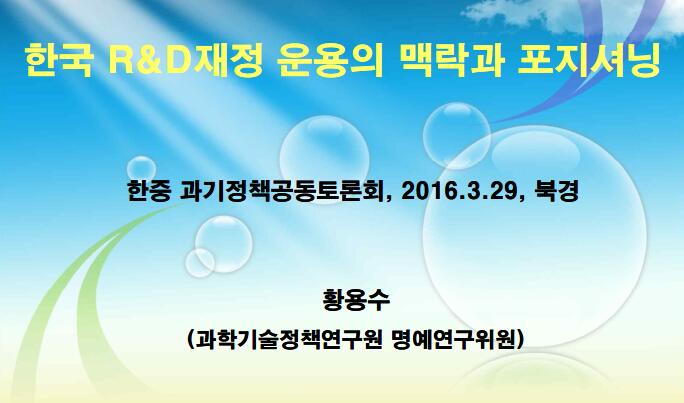 한국 R&D재정 운용의 맥락과 포지셔닝

한중 과기정책공동토론회, 2016.3.29, 북경

황용수

(과학기술정책연구원 명예연구위원)